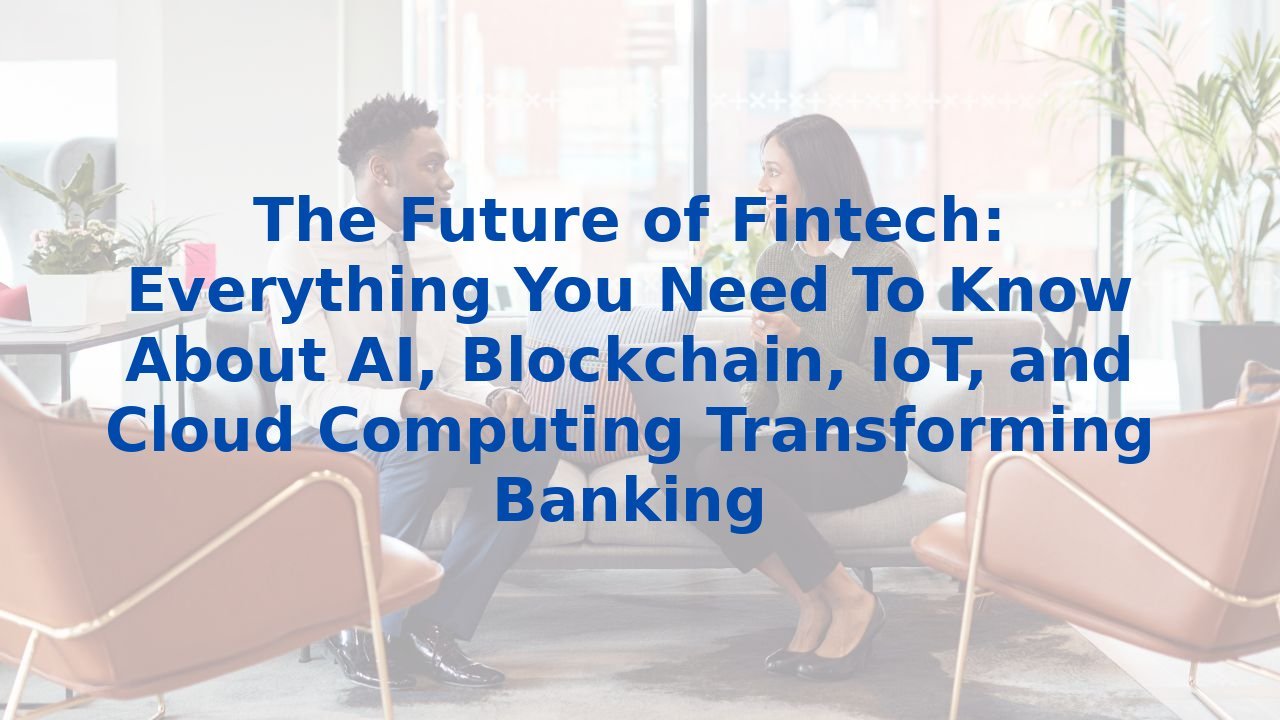 The Future of Fintech: Everything You Need To Know About AI, Blockchain, IoT, and Cloud Computing Transforming Banking